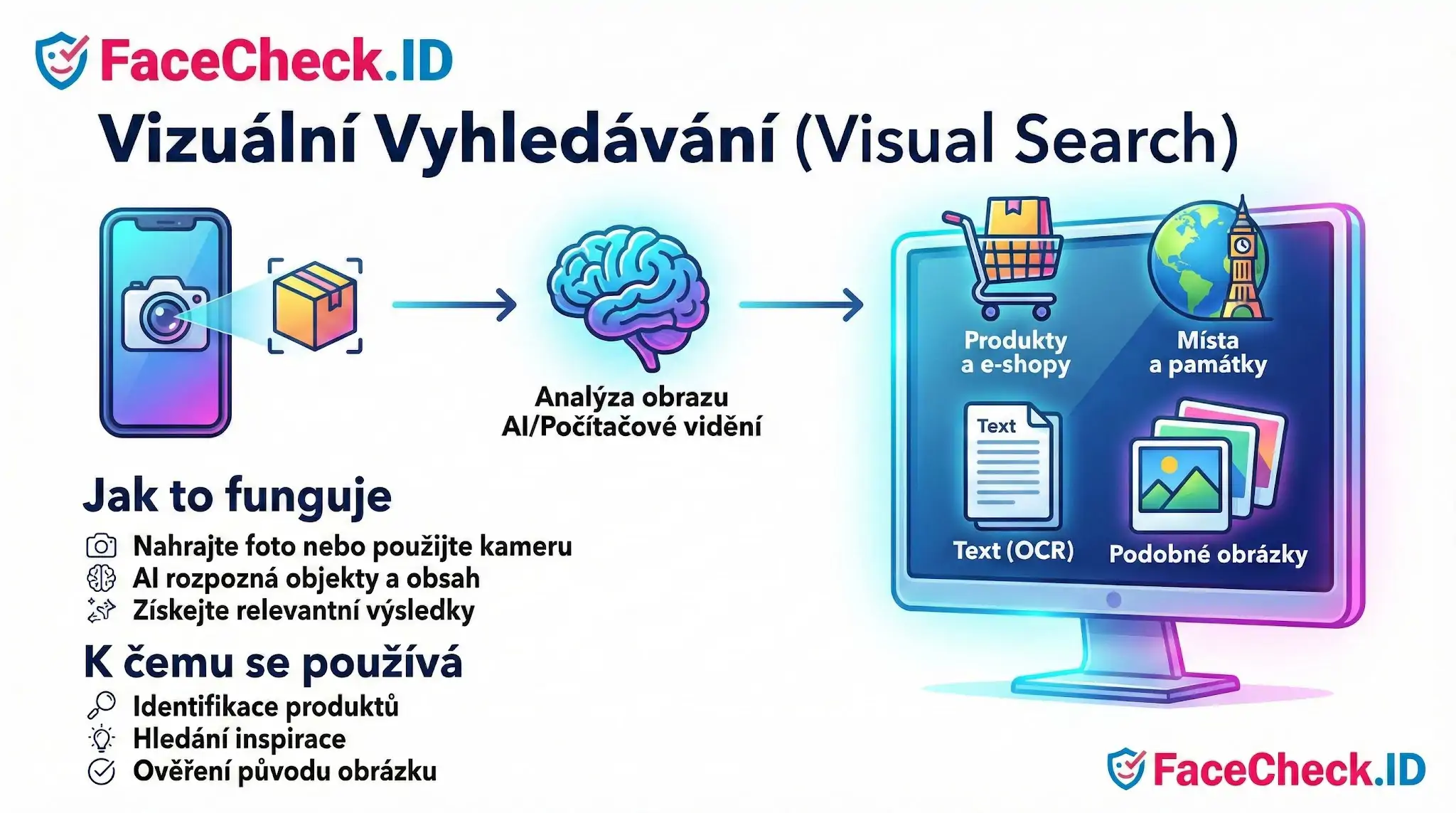 FaceCheck.ID

Vizuální Vyhledávání (Visual Search)

Analýza obrazu AI/Počítačové vidění

Produkty a e-shopy

Místa a památky

Text

Text (OCR)

Podobné obrázky

Jak to funguje

Nahrajte foto nebo použijte kameru
AI rozpozná objekty a obsah
Získejte relevantní výsledky

K čemu se používá

Identifikace produktů
Hledání inspirace
Ověření původu obrázku

FaceCheck.ID